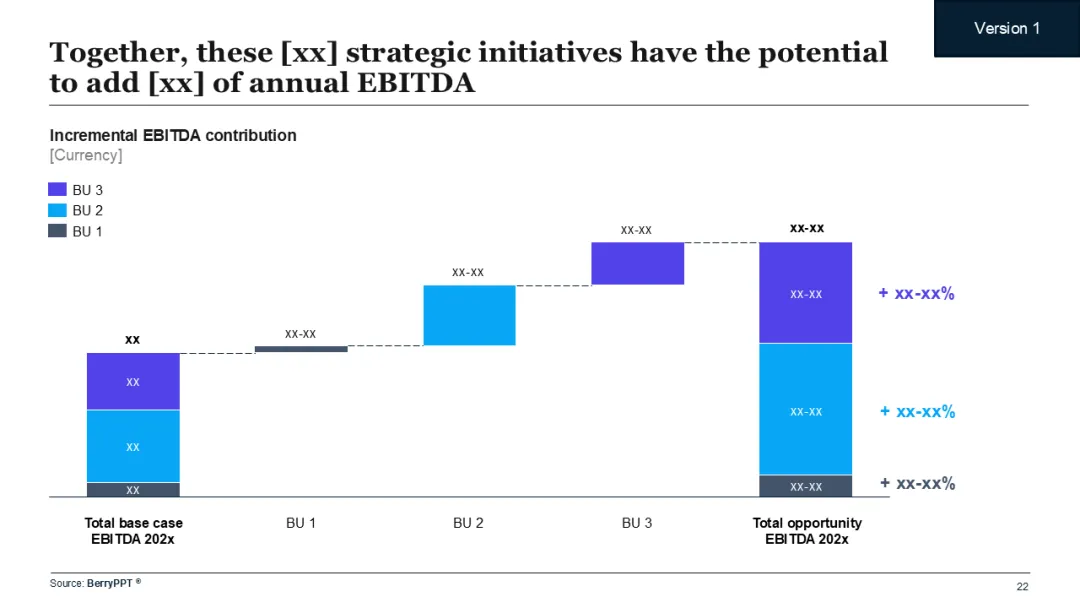 Version 1

Together, these [xx] strategic initiatives have the potential to add [xx] of annual EBITDA

Incremental EBITDA contribution
[Currency]

BU 3
BU 2
BU 1

xx
xx
xx
xx

xx-xx

xx-xx

xx-xx

xx-xx
xx-xx
xx-xx
xx-xx

+ xx-xx%
+ xx-xx%
+ xx-xx%

Total base case EBITDA 202x
BU 1
BU 2
BU 3
Total opportunity EBITDA 202x

Source: BerryPPT ®

22